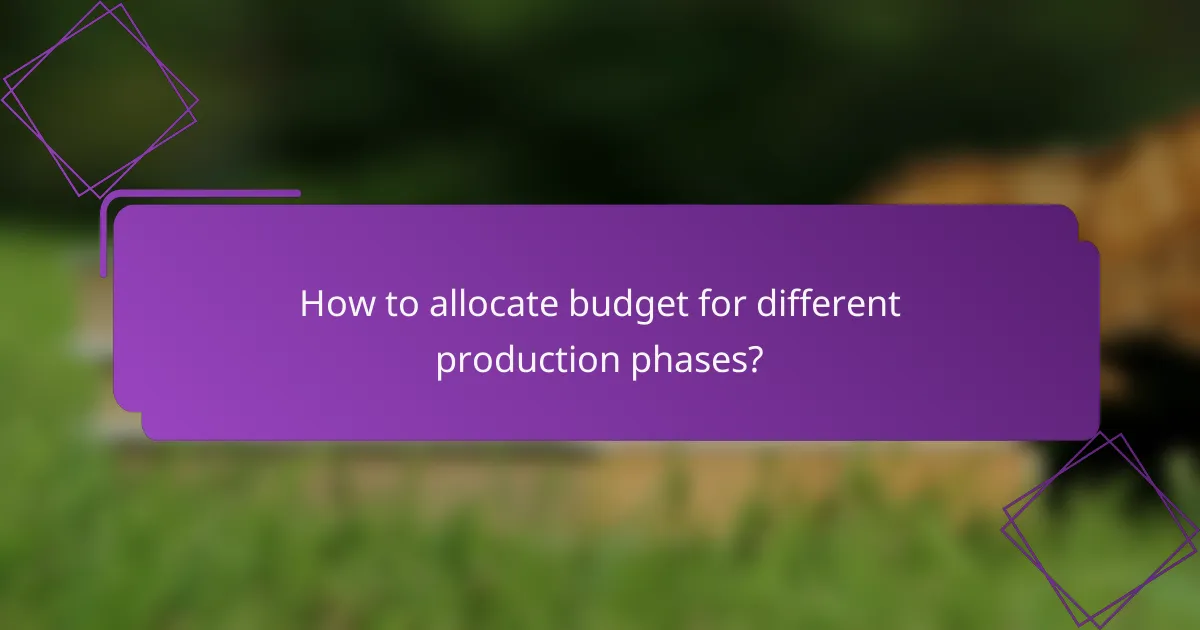 How to allocate budget for different production phases?